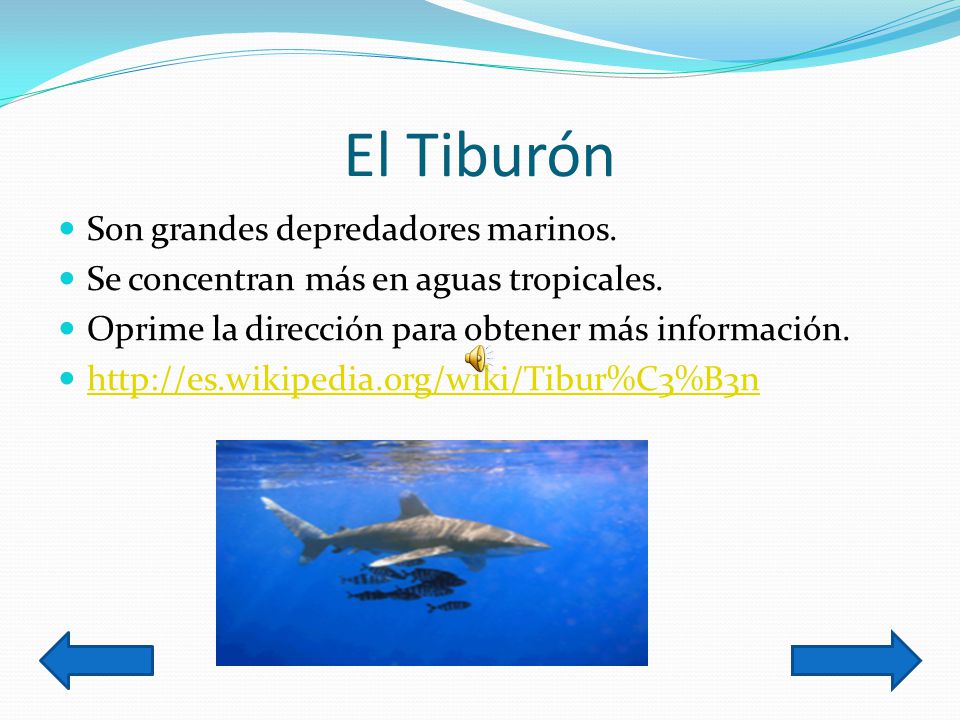 El Tiburón

Son grandes depredadores marinos.
Se concentran más en aguas tropicales.
Oprime la dirección para obtener más información.
http://es.wikipedia.org/wiki/Tibur%C3%B3n